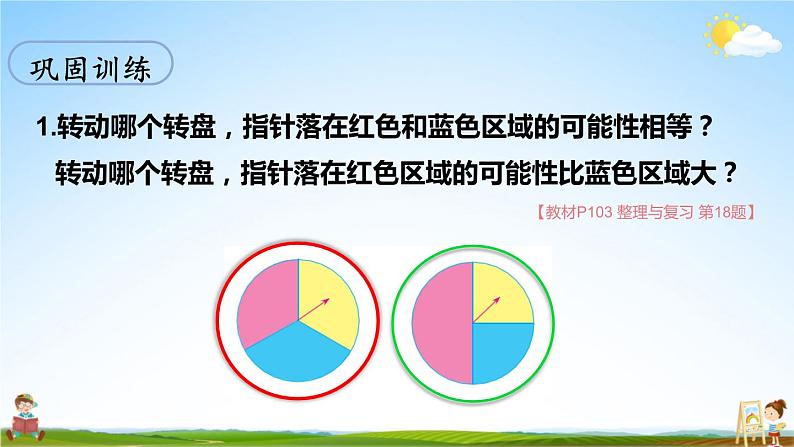 巩固训练

1.转动哪个转盘，指针落在红色和蓝色区域的可能性相等？

转动哪个转盘，指针落在红色区域的可能性比蓝色区域大？

【教材P103 整理与复习 第18题】